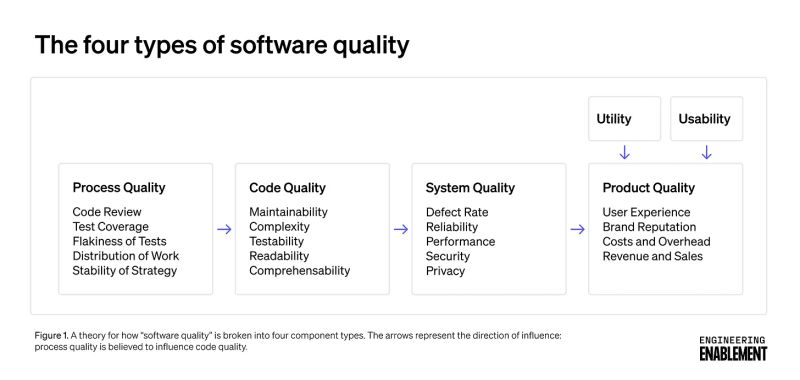 The four types of software quality

Utility

Usability

Process Quality
Code Review
Test Coverage
Flakiness of Tests
Distribution of Work
Stability of Strategy

Code Quality
Maintainability
Complexity
Testability
Readability
Comprehensability

System Quality
Defect Rate
Reliability
Performance
Security
Privacy

Product Quality
User Experience
Brand Reputation
Costs and Overhead
Revenue and Sales

Figure 1. A theory for how "software quality" is broken into four component types. The arrows represent the direction of influence: process quality is believed to influence code quality.

ENGINEERING
ENABLEMENT